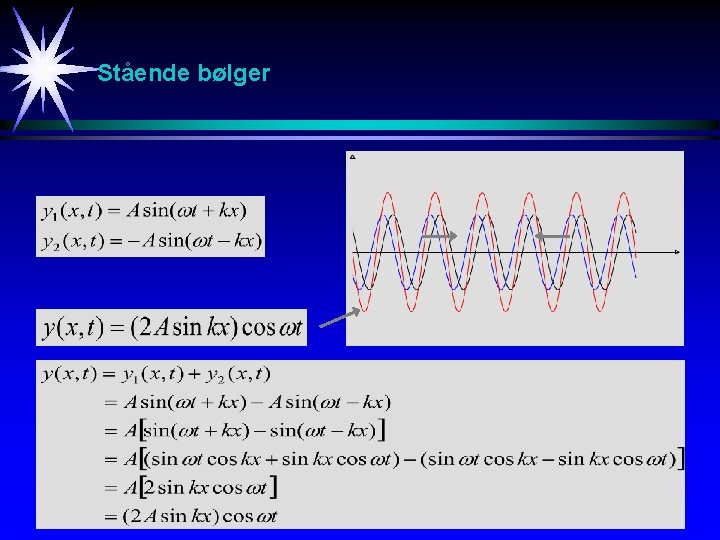 Stående bølger

$y_1(x,t) = A\sin(\omega t + kx)$
$y_2(x,t) = -A\sin(\omega t - kx)$

$y(x,t) = (2A\sin kx)\cos\omega t$

$y(x,t) = y_1(x,t) + y_2(x,t)$
$= A\sin(\omega t + kx) - A\sin(\omega t - kx)$
$= A[\sin(\omega t + kx) - \sin(\omega t - kx)]$
$= A[(\sin\omega t\cos kx + \sin kx\cos\omega t) - (\sin\omega t\cos kx - \sin kx\cos\omega t)]$
$= A[2\sin kx\cos\omega t]$
$= (2A\sin kx)\cos\omega t$